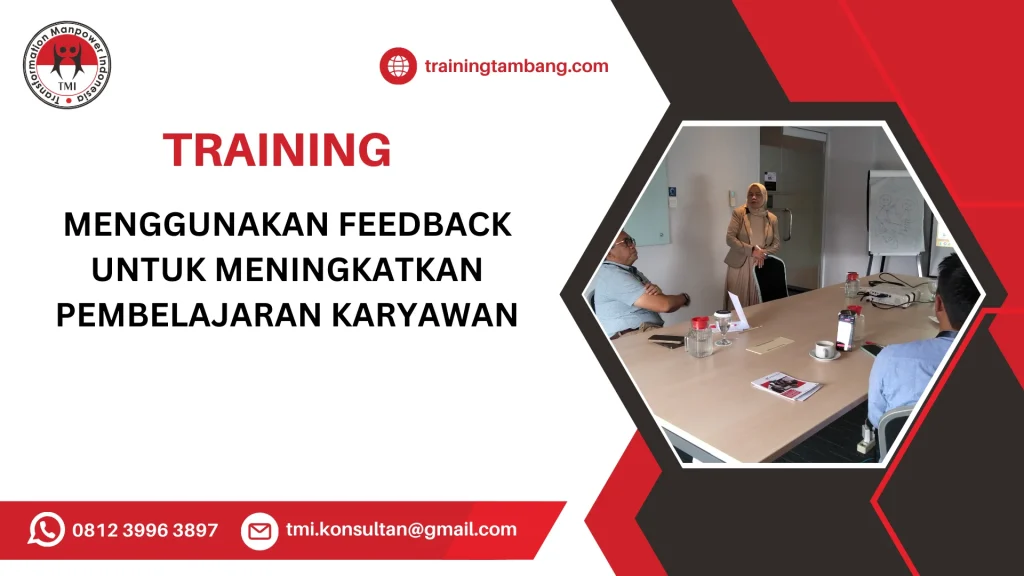 Transformation Manpower Indonesia
TMI

trainingtambang.com

TRAINING

MENGGUNAKAN FEEDBACK UNTUK MENINGKATKAN PEMBELAJARAN KARYAWAN

0812 3996 3897

tmi.konsultan@gmail.com